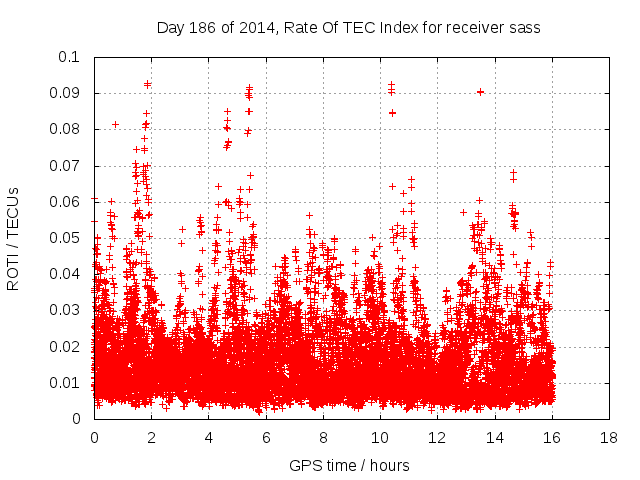 Day 186 of 2014, Rate Of TEC Index for receiver sass

ROTI / TECUs

0.1
0.09
0.08
0.07
0.06
0.05
0.04
0.03
0.02
0.01
0

0
2
4
6
8
10
12
14
16
18

GPS time / hours